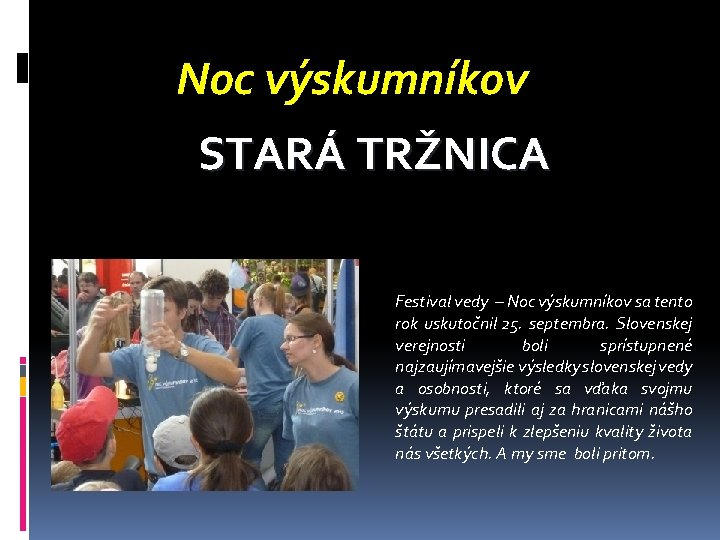 Noc výskumníkov

STARÁ TRŽNICA

Festival vedy – Noc výskumníkov sa tento rok uskutočnil 25. septembra. Slovenskej verejnosti boli sprístupnené najzaujímavejšie výsledky slovenskej vedy a osobnosti, ktoré sa vďaka svojmu výskumu presadili aj za hranicami nášho štátu a prispeli k zlepšeniu kvality života nás všetkých. A my sme boli pritom.